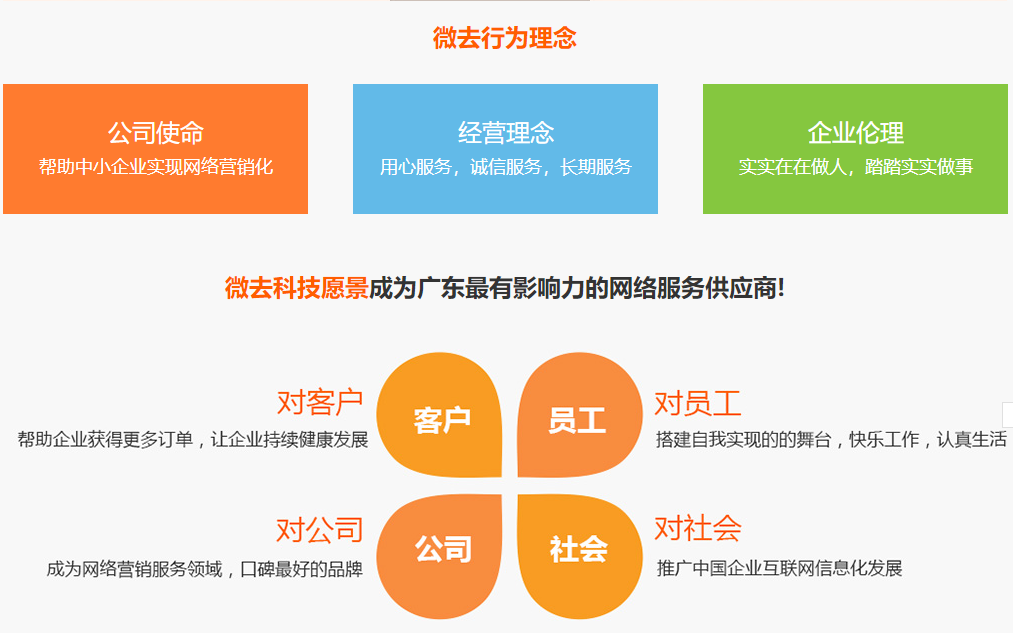 微去行为理念

公司使命
帮助中小企业实现网络营销化

经营理念
用心服务，诚信服务，长期服务

企业伦理
实实在在做人，踏踏实实做事

微去科技愿景成为广东最有影响力的网络服务供应商!

对客户
帮助企业获得更多订单，让企业持续健康发展

客户

员工

对员工
搭建自我实现的的舞台，快乐工作，认真生活

对公司
成为网络营销服务领域，口碑最好的品牌

公司

社会

对社会
推广中国企业互联网信息化发展